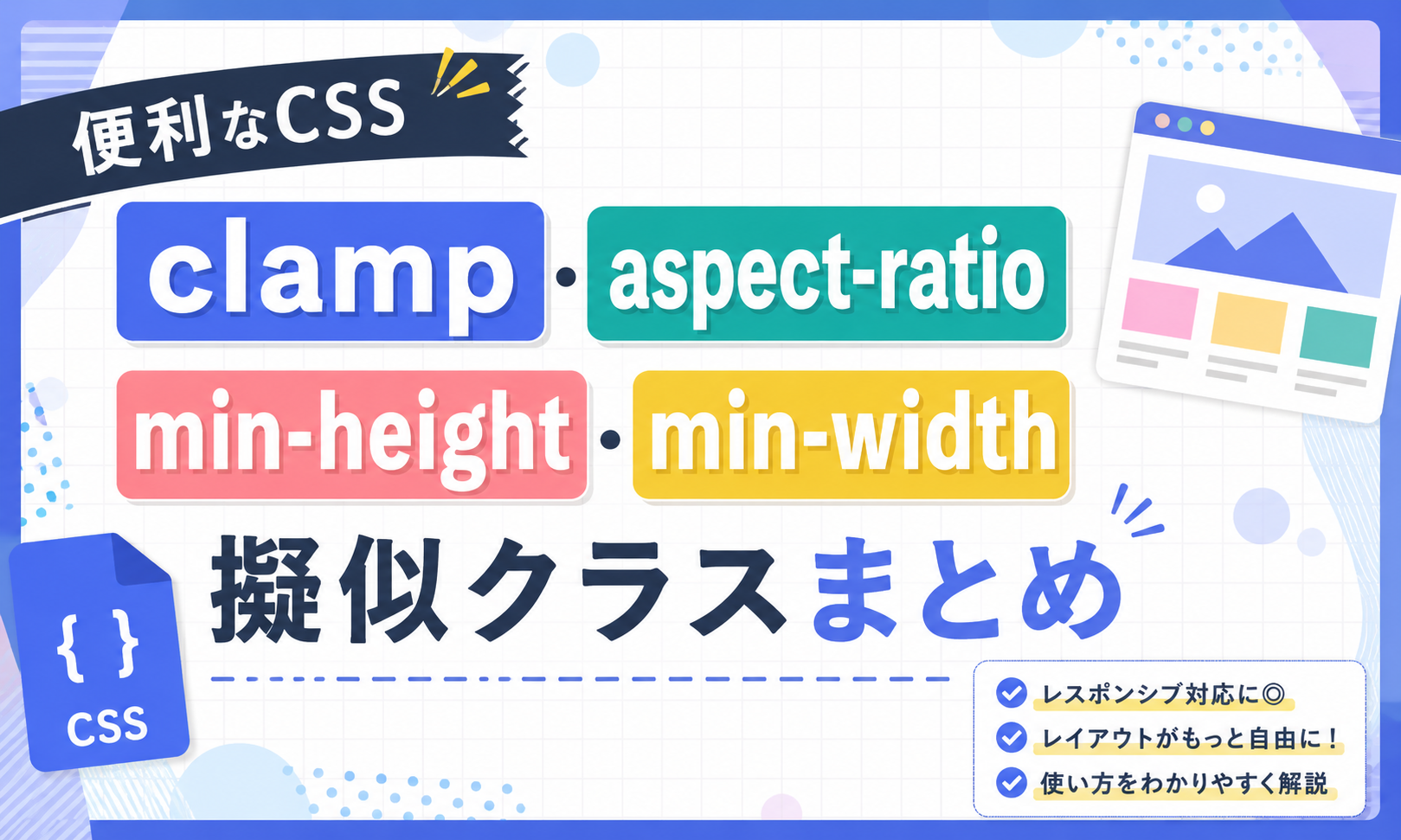 便利なCSS

clamp・aspect-ratio

min-height・min-width

擬似クラスまとめ

{ }
CSS

レスポンシブ対応に◎
レイアウトがもっと自由に！
使い方をわかりやすく解説